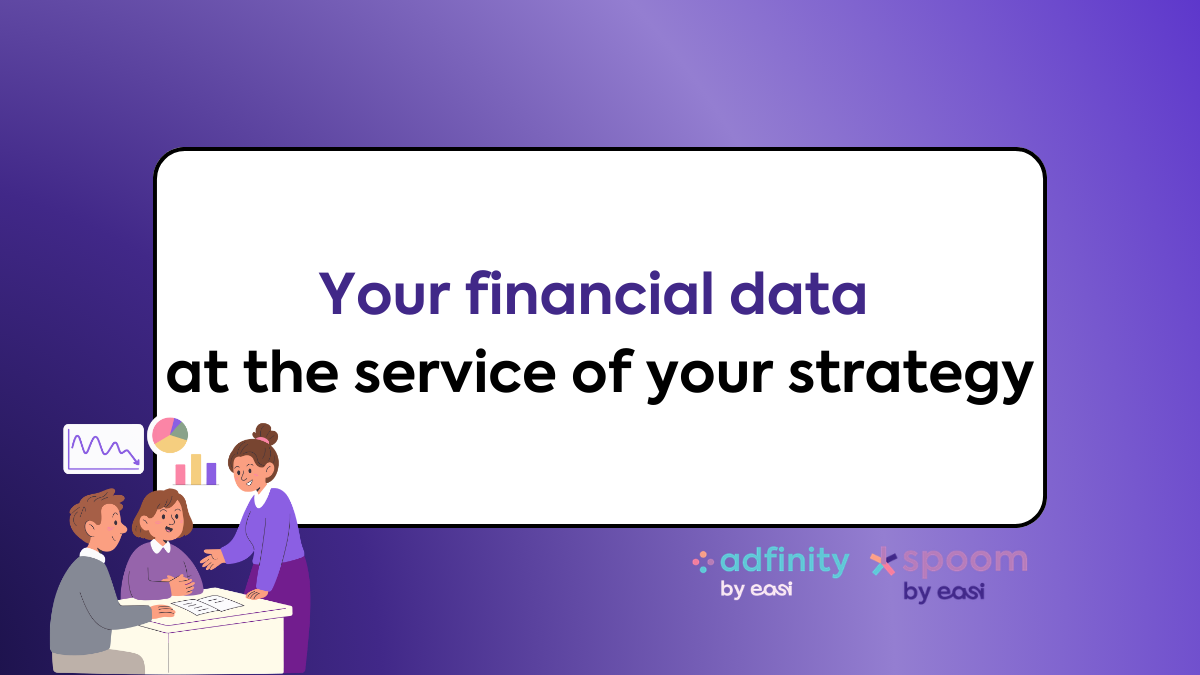 Your financial data
at the service of your strategy

adfinity
by easi

spoom
by easi